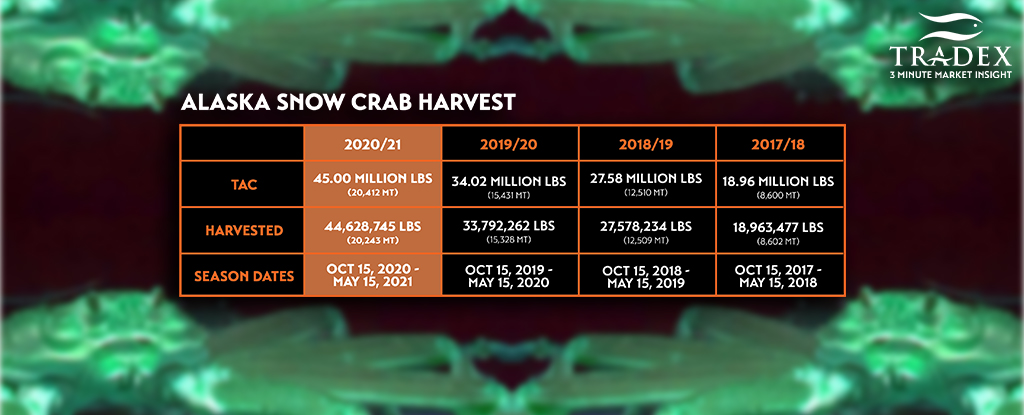 TRADEX
3 MINUTE MARKET INSIGHT

ALASKA SNOW CRAB HARVEST

| | 2020/21 | 2019/20 | 2018/19 | 2017/18 |
|---|---|---|---|---|
| TAC | 45.00 MILLION LBS (20,412 MT) | 34.02 MILLION LBS (15,431 MT) | 27.58 MILLION LBS (12,510 MT) | 18.96 MILLION LBS (8,600 MT) |
| HARVESTED | 44,628,745 LBS (20,243 MT) | 33,792,262 LBS (15,328 MT) | 27,578,234 LBS (12,509 MT) | 18,963,477 LBS (8,602 MT) |
| SEASON DATES | OCT 15, 2020 - MAY 15, 2021 | OCT 15, 2019 - MAY 15, 2020 | OCT 15, 2018 - MAY 15, 2019 | OCT 15, 2017 - MAY 15, 2018 |